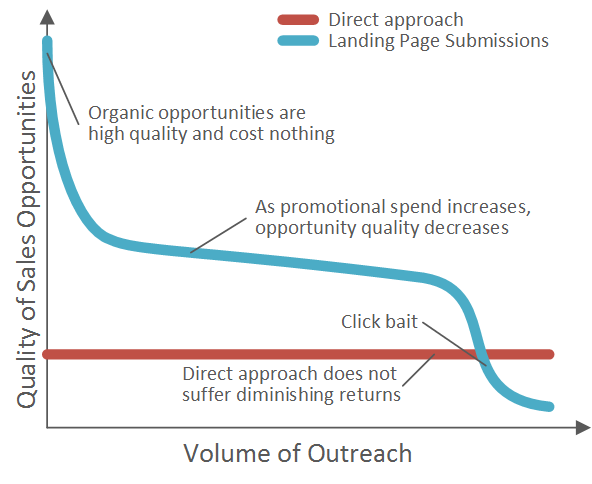 Direct approach
Landing Page Submissions

Quality of Sales Opportunities

Organic opportunities are high quality and cost nothing

As promotional spend increases, opportunity quality decreases

Click bait

Direct approach does not suffer diminishing returns

Volume of Outreach